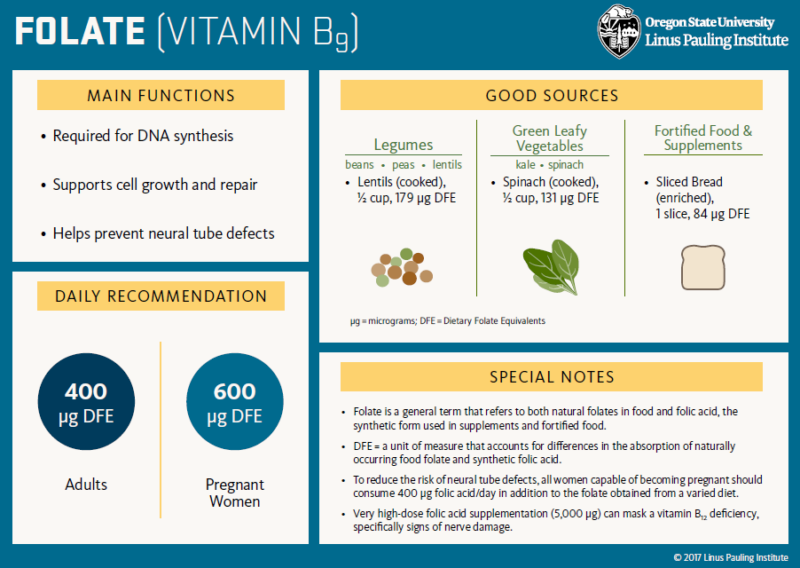 FOLATE (VITAMIN $B_9$)

Oregon State University
Linus Pauling Institute

MAIN FUNCTIONS

• Required for DNA synthesis

• Supports cell growth and repair

• Helps prevent neural tube defects

DAILY RECOMMENDATION

400 µg DFE

Adults

600 µg DFE

Pregnant Women

GOOD SOURCES

Legumes
beans • peas • lentils
• Lentils (cooked), ½ cup, 179 µg DFE

Green Leafy Vegetables
kale • spinach
• Spinach (cooked), ½ cup, 131 µg DFE

Fortified Food & Supplements
• Sliced Bread (enriched), 1 slice, 84 µg DFE

µg = micrograms; DFE = Dietary Folate Equivalents

SPECIAL NOTES

• Folate is a general term that refers to both natural folates in food and folic acid, the synthetic form used in supplements and fortified food.

• DFE = a unit of measure that accounts for differences in the absorption of naturally occurring food folate and synthetic folic acid.

• To reduce the risk of neural tube defects, all women capable of becoming pregnant should consume 400 µg folic acid/day in addition to the folate obtained from a varied diet.

• Very high-dose folic acid supplementation (5,000 µg) can mask a vitamin $B_{12}$ deficiency, specifically signs of nerve damage.

© 2017 Linus Pauling Institute